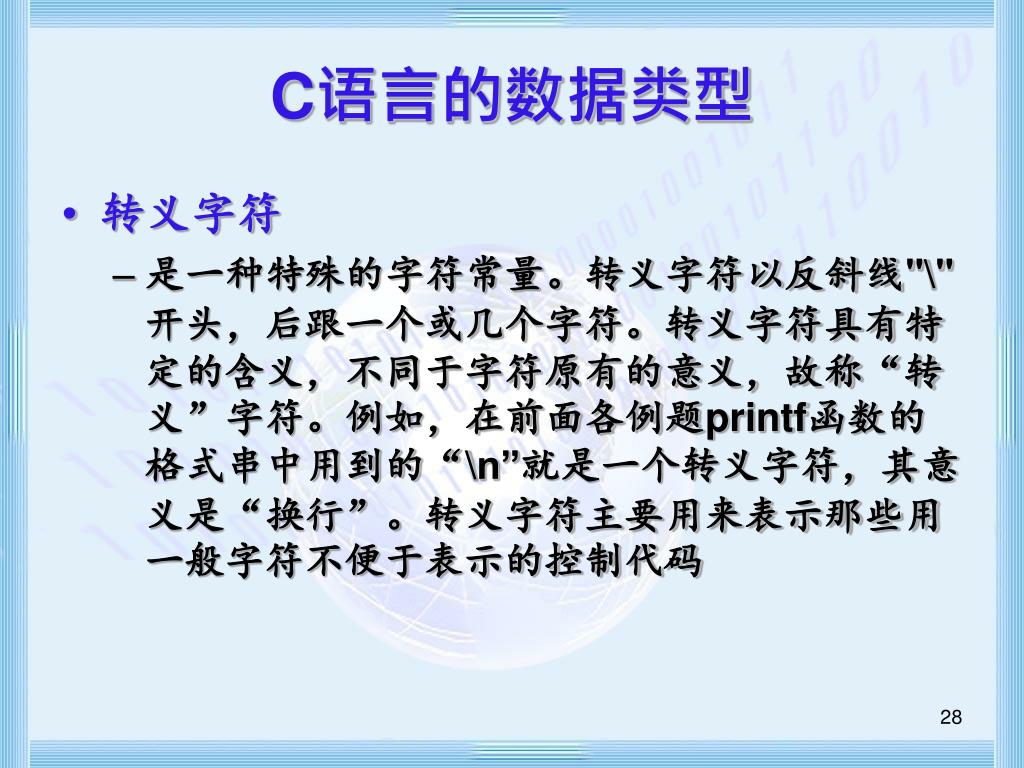 C语言的数据类型

• 转义字符
– 是一种特殊的字符常量。转义字符以反斜线"\"开头，后跟一个或几个字符。转义字符具有特定的含义，不同于字符原有的意义，故称“转义”字符。例如，在前面各例题printf函数的格式串中用到的“\n”就是一个转义字符，其意义是“换行”。转义字符主要用来表示那些用一般字符不便于表示的控制代码

28